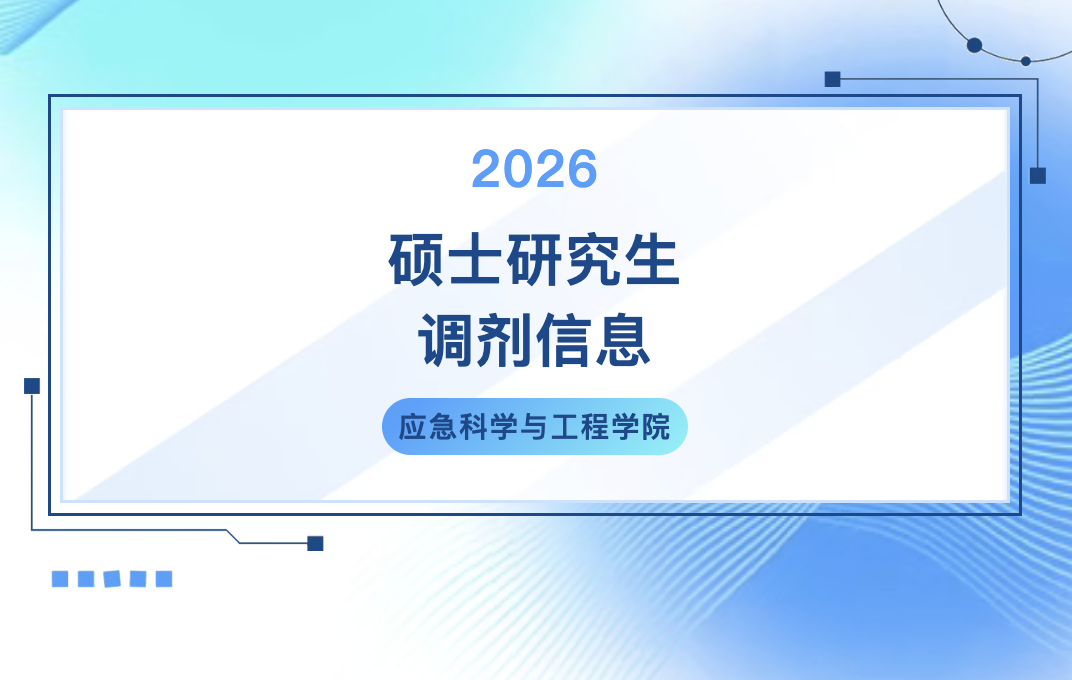 2026

硕士研究生
调剂信息

应急科学与工程学院